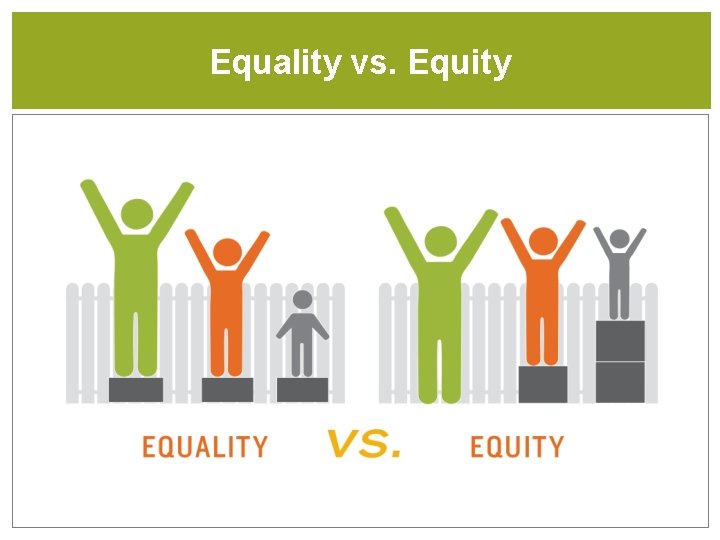 Equality vs. Equity

EQUALITY VS. EQUITY